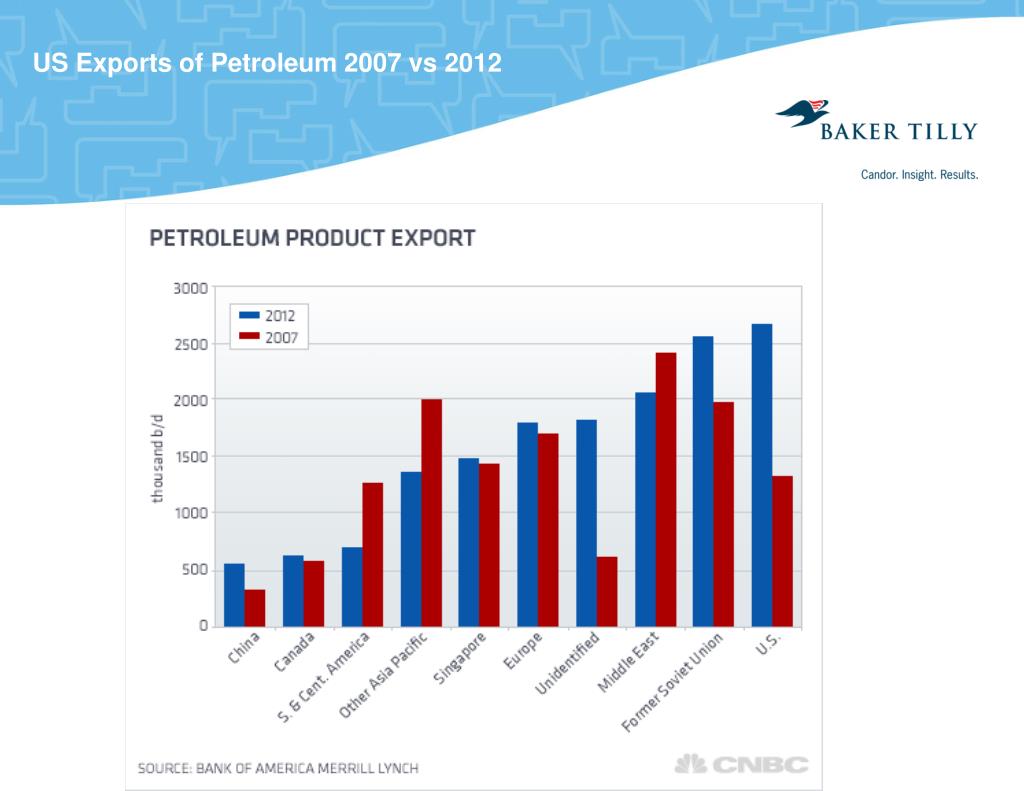 US Exports of Petroleum 2007 vs 2012

BAKER TILLY

Candor. Insight. Results.

PETROLEUM PRODUCT EXPORT

2012
2007

thousand b/d

3000
2500
2000
1500
1000
500
0

China
Canada
S. & Cent. America
Other Asia Pacific
Singapore
Europe
Unidentified
Middle East
Former Soviet Union
U.S.

SOURCE: BANK OF AMERICA MERRILL LYNCH

CNBC